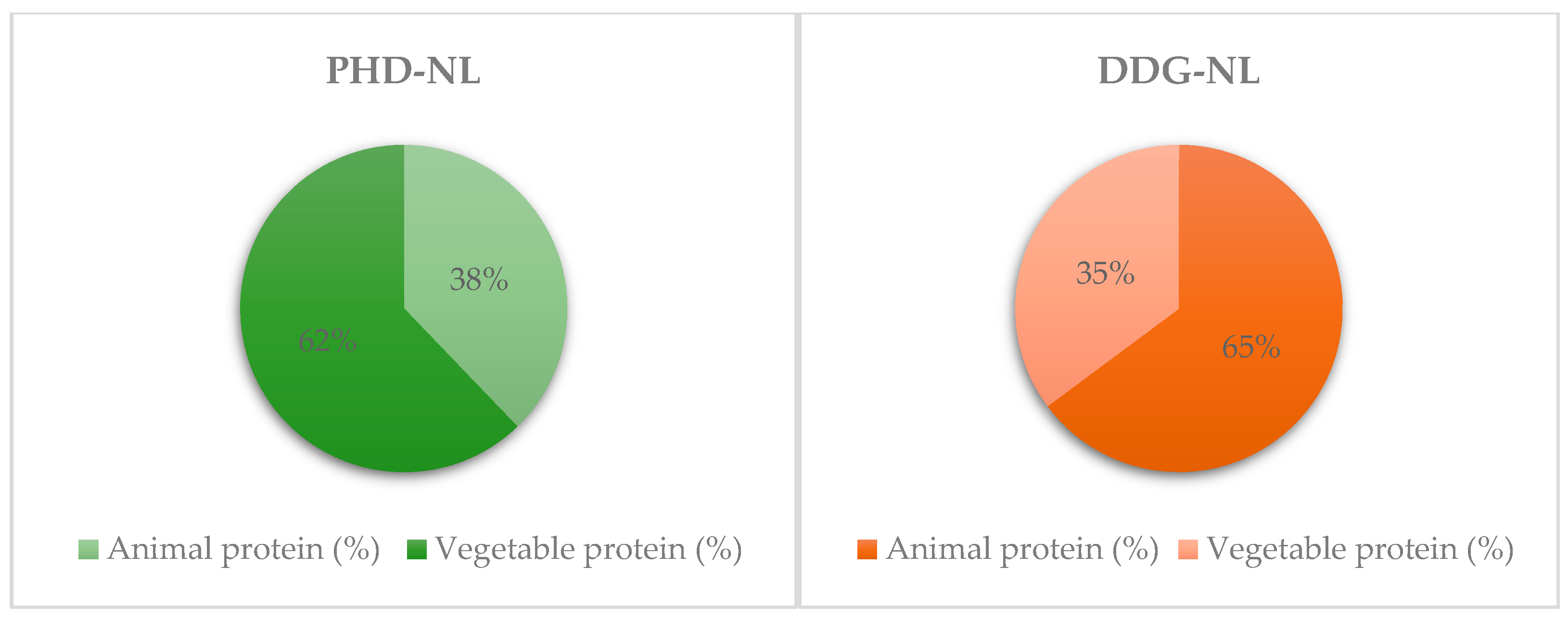 PHD-NL

38%

62%

Animal protein (%) Vegetable protein (%)

DDG-NL

35%

65%

Animal protein (%) Vegetable protein (%)